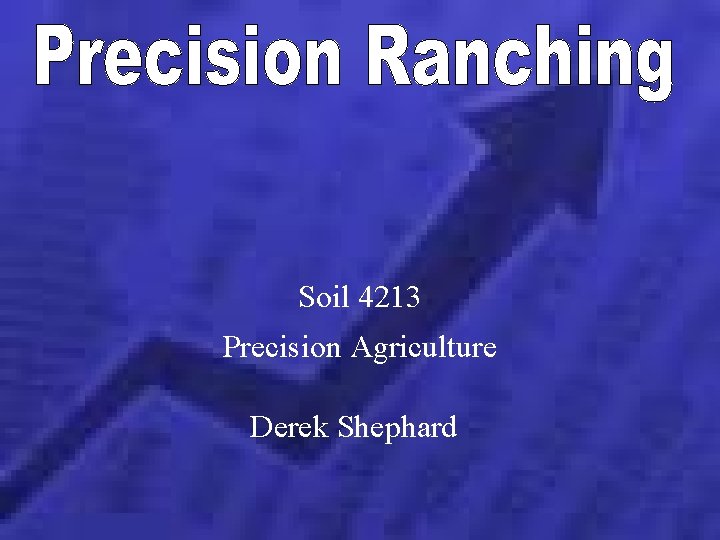 Precision Ranching

Soil 4213

Precision Agriculture

Derek Shephard